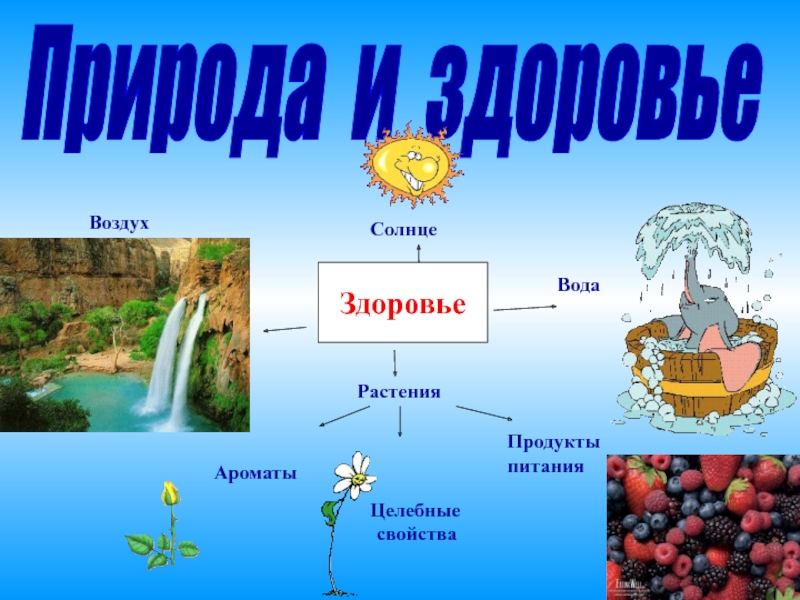 Природа и здоровье

Воздух

Солнце

Здоровье

Вода

Растения

Ароматы

Целебные свойства

Продукты питания